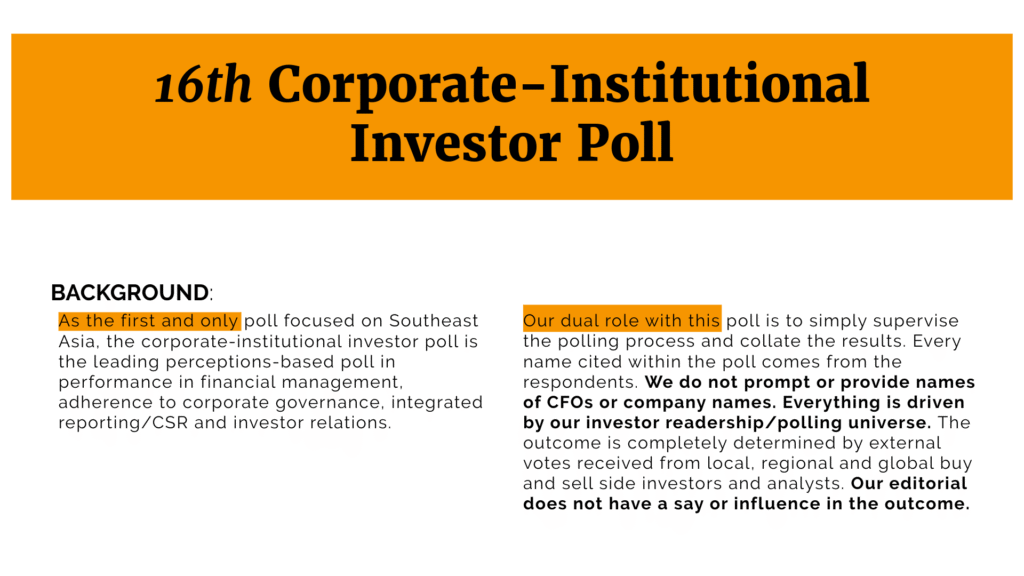 16th Corporate-Institutional Investor Poll

BACKGROUND:

As the first and only poll focused on Southeast Asia, the corporate-institutional investor poll is the leading perceptions-based poll in performance in financial management, adherence to corporate governance, integrated reporting/CSR and investor relations.

Our dual role with this poll is to simply supervise the polling process and collate the results. Every name cited within the poll comes from the respondents. We do not prompt or provide names of CFOs or company names. Everything is driven by our investor readership/polling universe. The outcome is completely determined by external votes received from local, regional and global buy and sell side investors and analysts. Our editorial does not have a say or influence in the outcome.